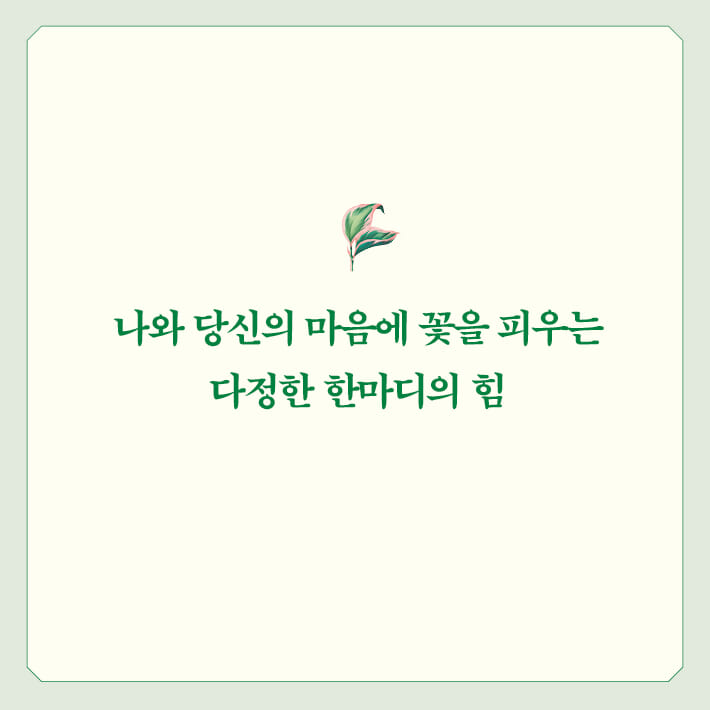 나와 당신의 마음에 꽃을 피우는
다정한 한마디의 힘